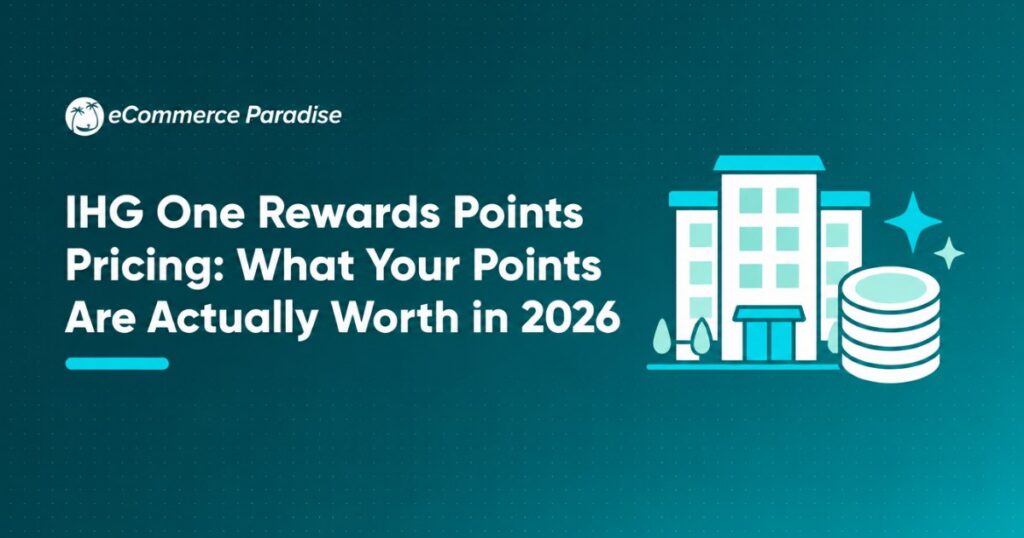 eCommerce Paradise

IHG One Rewards Points Pricing: What Your Points Are Actually Worth in 2026